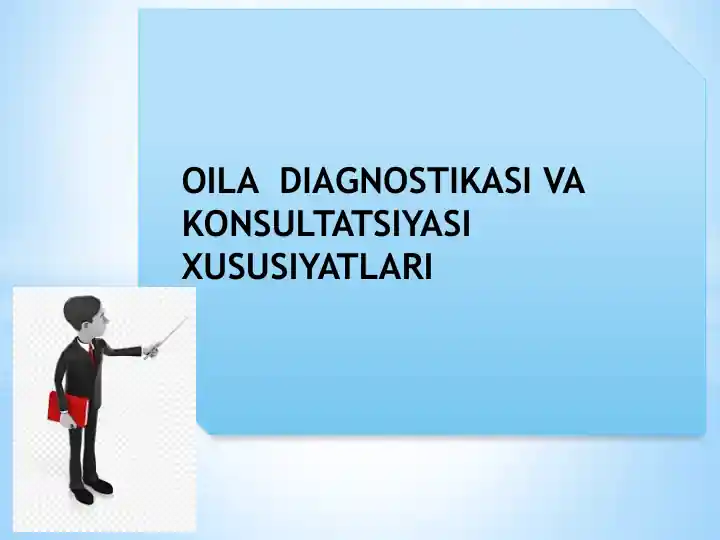 OILA DIAGNOSTIKASI VA KONSULTATSIYASI XUSUSIYATLARI